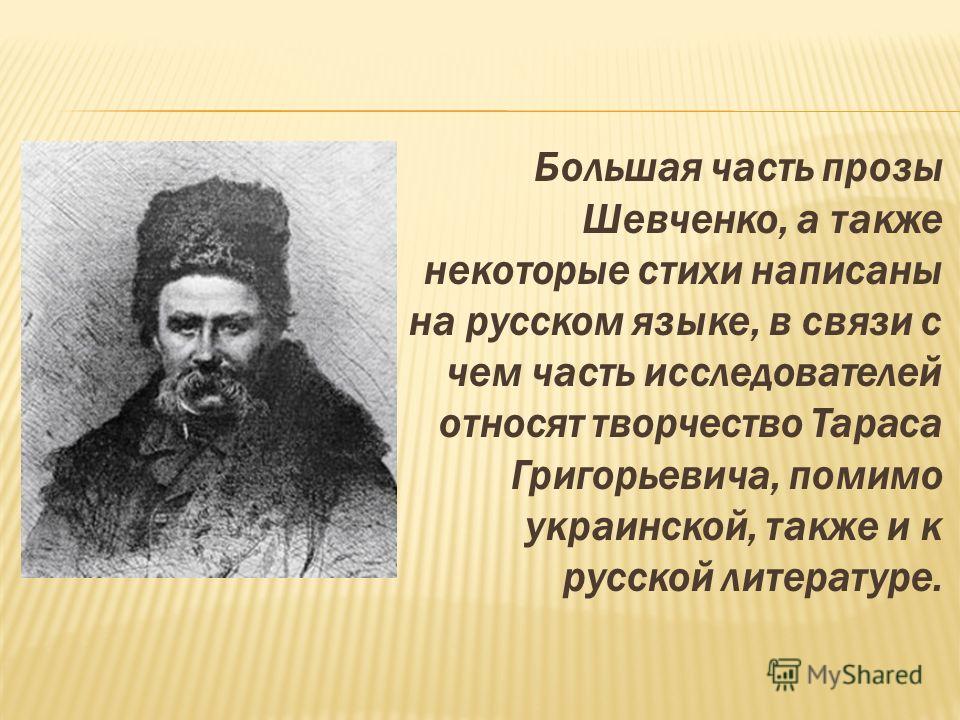 Большая часть прозы Шевченко, а также некоторые стихи написаны на русском языке, в связи с чем часть исследователей относят творчество Тараса Григорьевича, помимо украинской, также и к русской литературе.

MyShared